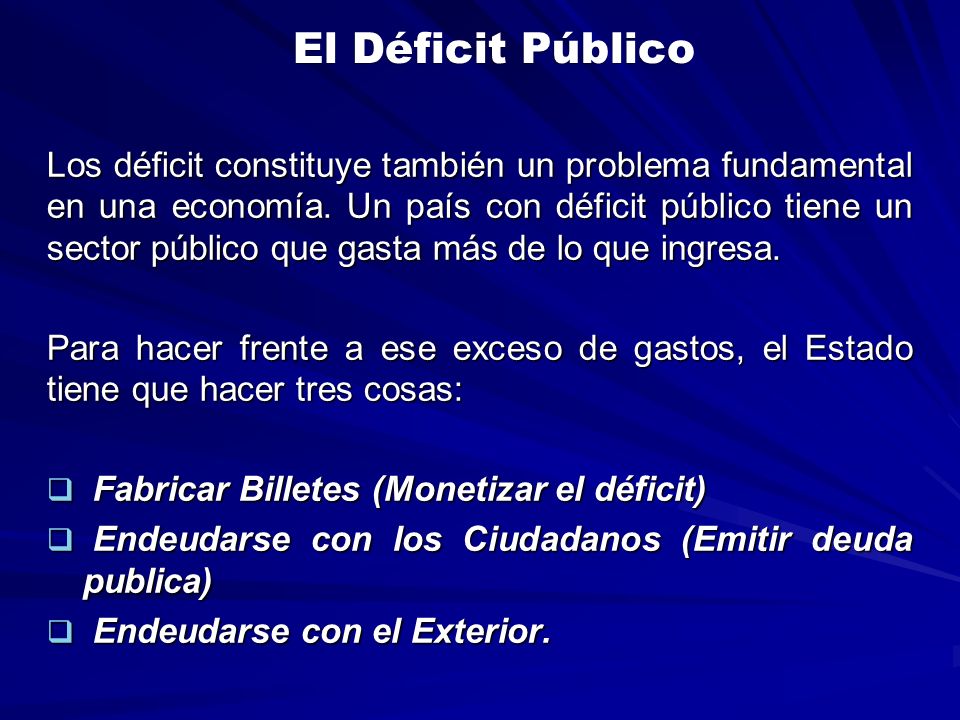 El Déficit Público

Los déficit constituye también un problema fundamental en una economía. Un país con déficit público tiene un sector público que gasta más de lo que ingresa.

Para hacer frente a ese exceso de gastos, el Estado tiene que hacer tres cosas:

❑ Fabricar Billetes (Monetizar el déficit)
❑ Endeudarse con los Ciudadanos (Emitir deuda publica)
❑ Endeudarse con el Exterior.